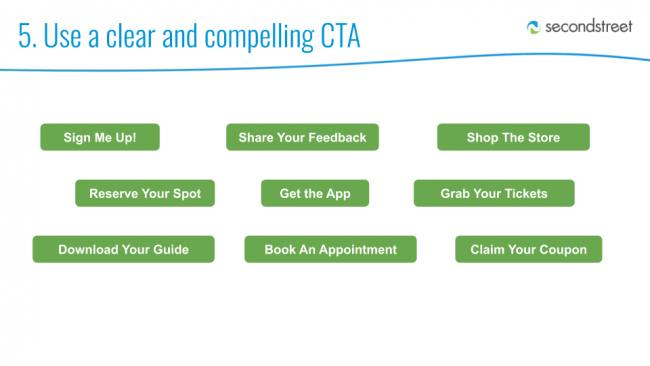 5. Use a clear and compelling CTA

secondstreet

Sign Me Up!

Share Your Feedback

Shop The Store

Reserve Your Spot

Get the App

Grab Your Tickets

Download Your Guide

Book An Appointment

Claim Your Coupon